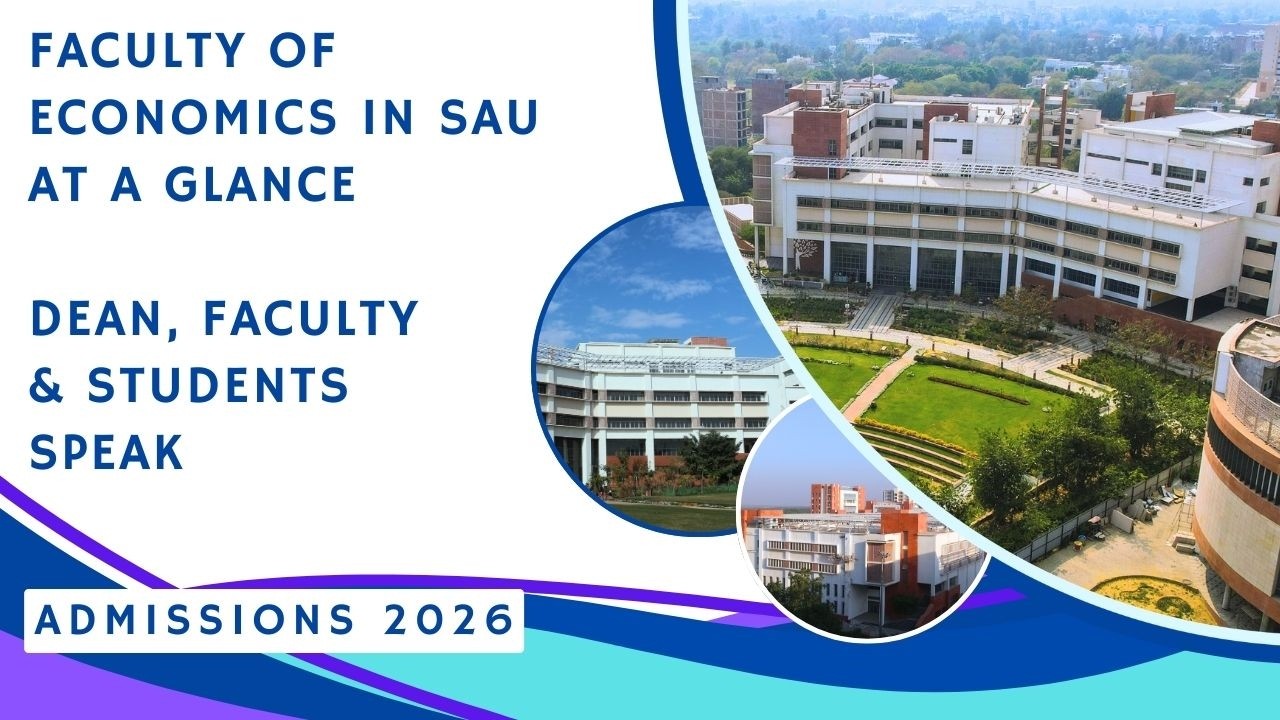 FACULTY OF ECONOMICS IN SAU AT A GLANCE

DEAN, FACULTY & STUDENTS SPEAK

ADMISSIONS 2026